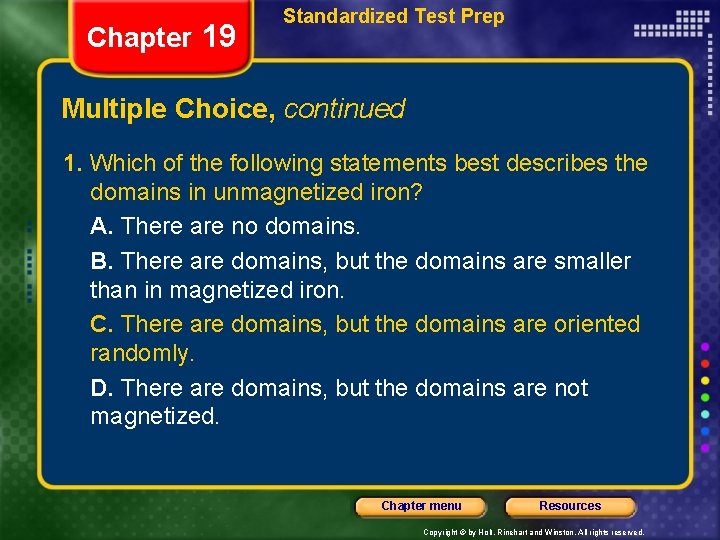 Chapter 19

Standardized Test Prep

Multiple Choice, continued

1. Which of the following statements best describes the domains in unmagnetized iron?

A. There are no domains.

B. There are domains, but the domains are smaller than in magnetized iron.

C. There are domains, but the domains are oriented randomly.

D. There are domains, but the domains are not magnetized.

Chapter menu

Resources

Copyright © by Holt, Rinehart and Winston. All rights reserved.